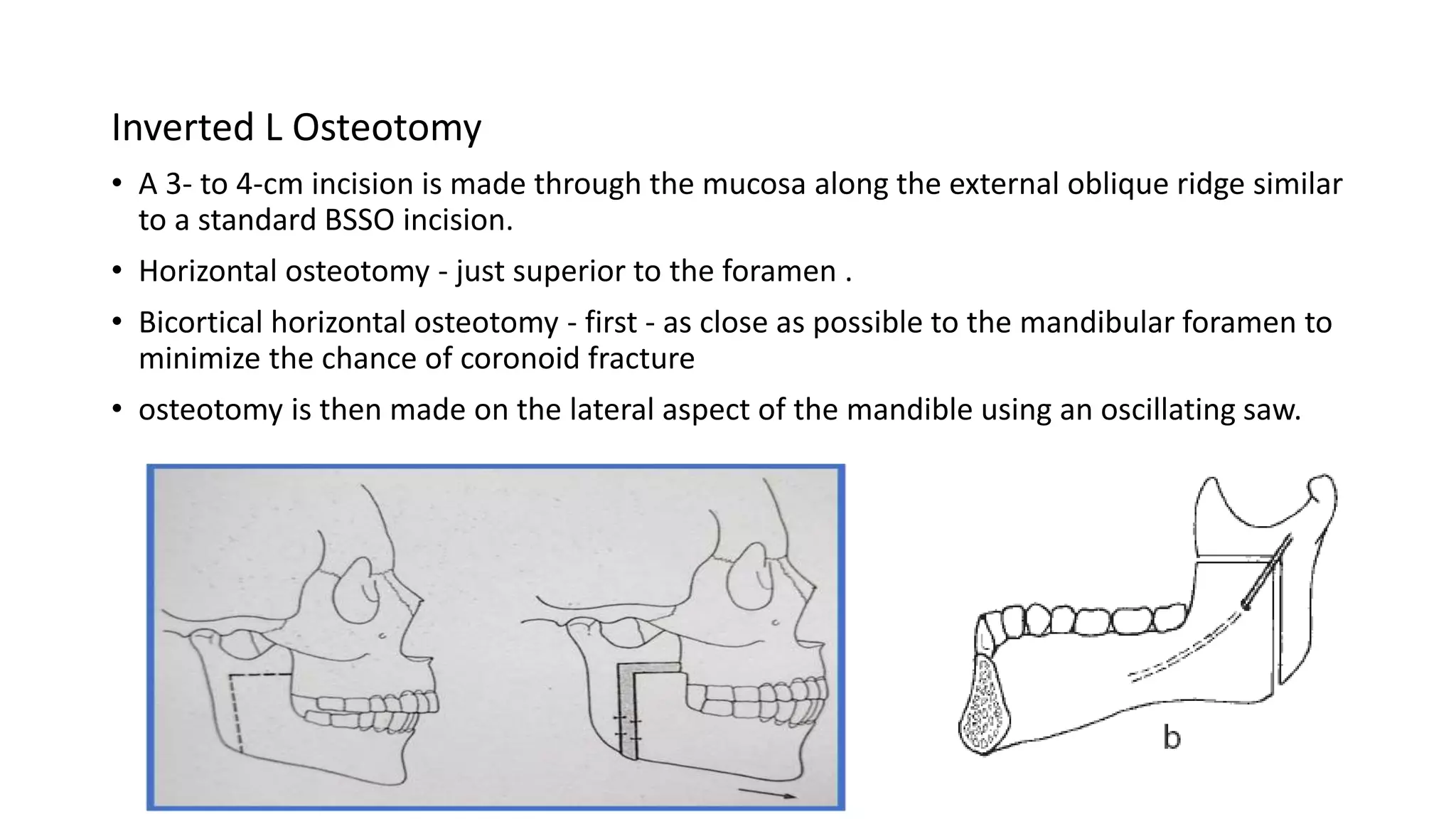 Inverted L Osteotomy

• A 3- to 4-cm incision is made through the mucosa along the external oblique ridge similar to a standard BSSO incision.

• Horizontal osteotomy - just superior to the foramen .

• Bicortical horizontal osteotomy - first - as close as possible to the mandibular foramen to minimize the chance of coronoid fracture

• osteotomy is then made on the lateral aspect of the mandible using an oscillating saw.

b